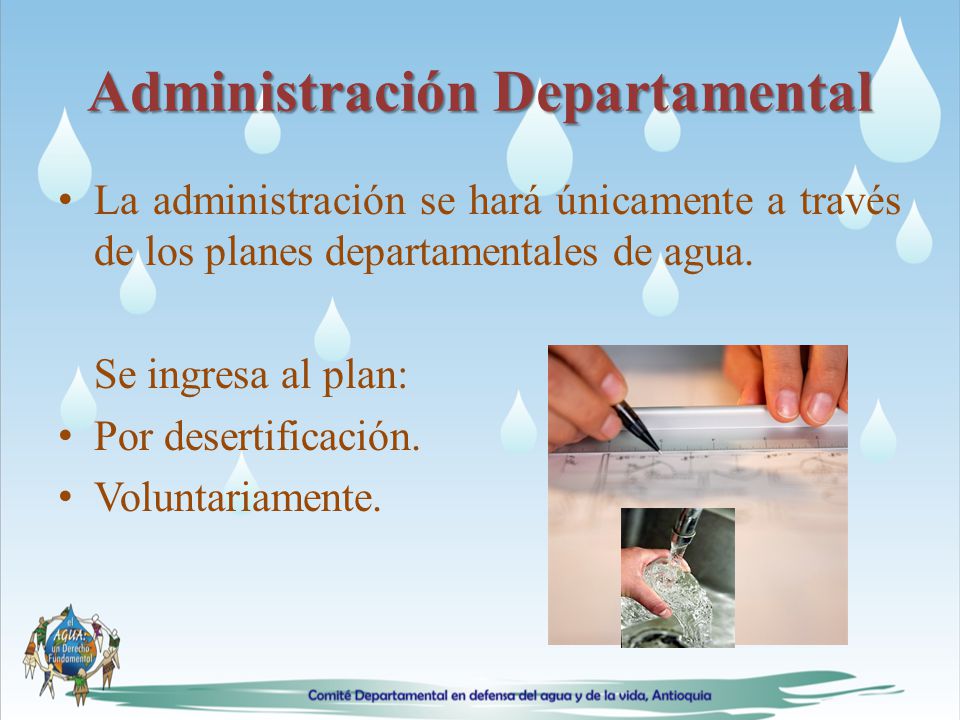 Administración Departamental

• La administración se hará únicamente a través de los planes departamentales de agua.

Se ingresa al plan:
• Por desertificación.
• Voluntariamente.

el AGUA: un Derecho Fundamental

Comité Departamental en defensa del agua y de la vida, Antioquia